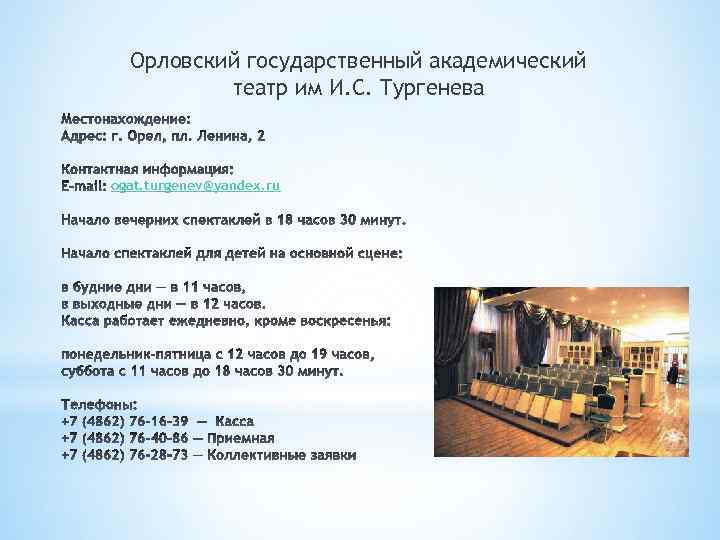 Орловский государственный академический театр им И.С. Тургенева

Местонахождение:
Адрес: г. Орел, пл. Ленина, 2

Контактная информация:
E-mail: ogat.turgenev@yandex.ru

Начало вечерних спектаклей в 18 часов 30 минут.

Начало спектаклей для детей на основной сцене:

в будние дни — в 11 часов,
в выходные дни — в 12 часов.
Касса работает ежедневно, кроме воскресенья:

понедельник-пятница с 12 часов до 19 часов,
суббота с 11 часов до 18 часов 30 минут.

Телефоны:
+7 (4862) 76-16-39 — Касса
+7 (4862) 76-40-86 — Приемная
+7 (4862) 76-28-73 — Коллективные заявки